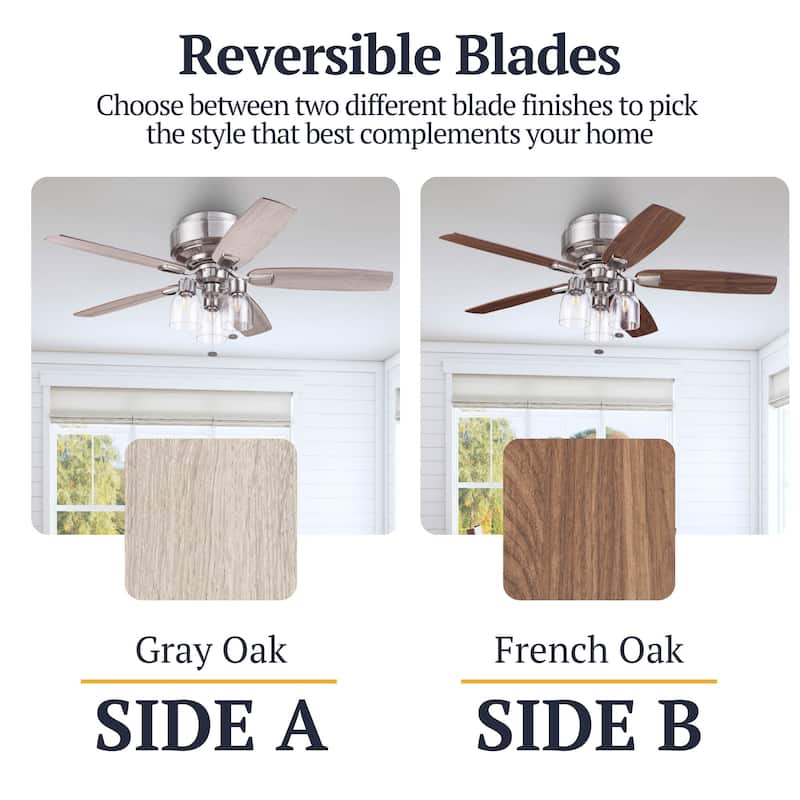 Reversible Blades

Choose between two different blade finishes to pick the style that best complements your home

Gray Oak

SIDE A

French Oak

SIDE B